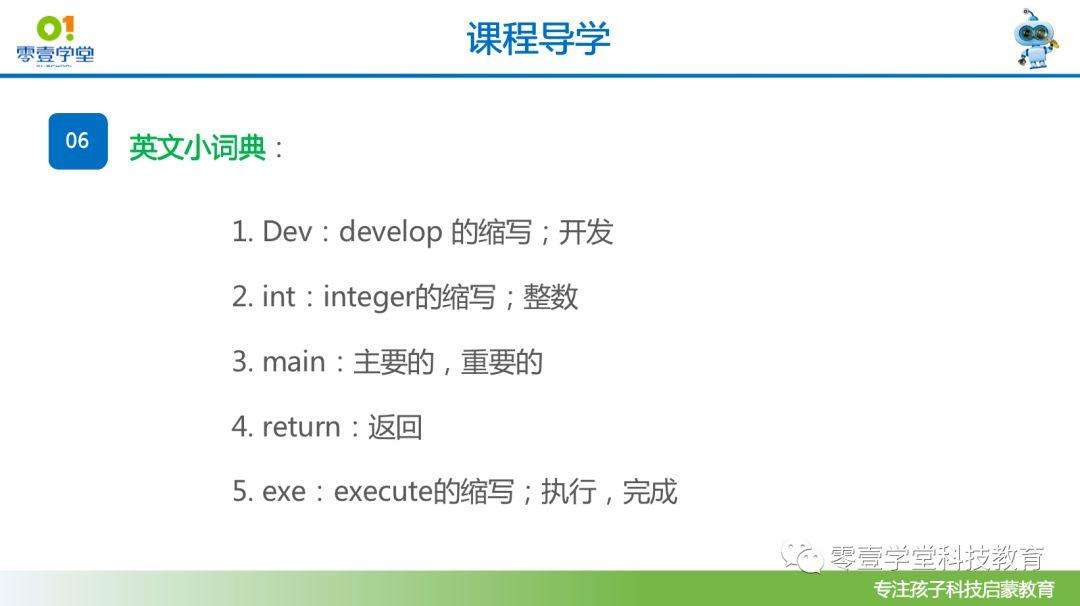 01
零壹学堂

课程导学

06 英文小词典：

1. Dev：develop 的缩写；开发

2. int：integer的缩写；整数

3. main：主要的，重要的

4. return：返回

5. exe：execute的缩写；执行，完成

零壹学堂科技教育

专注孩子科技启蒙教育